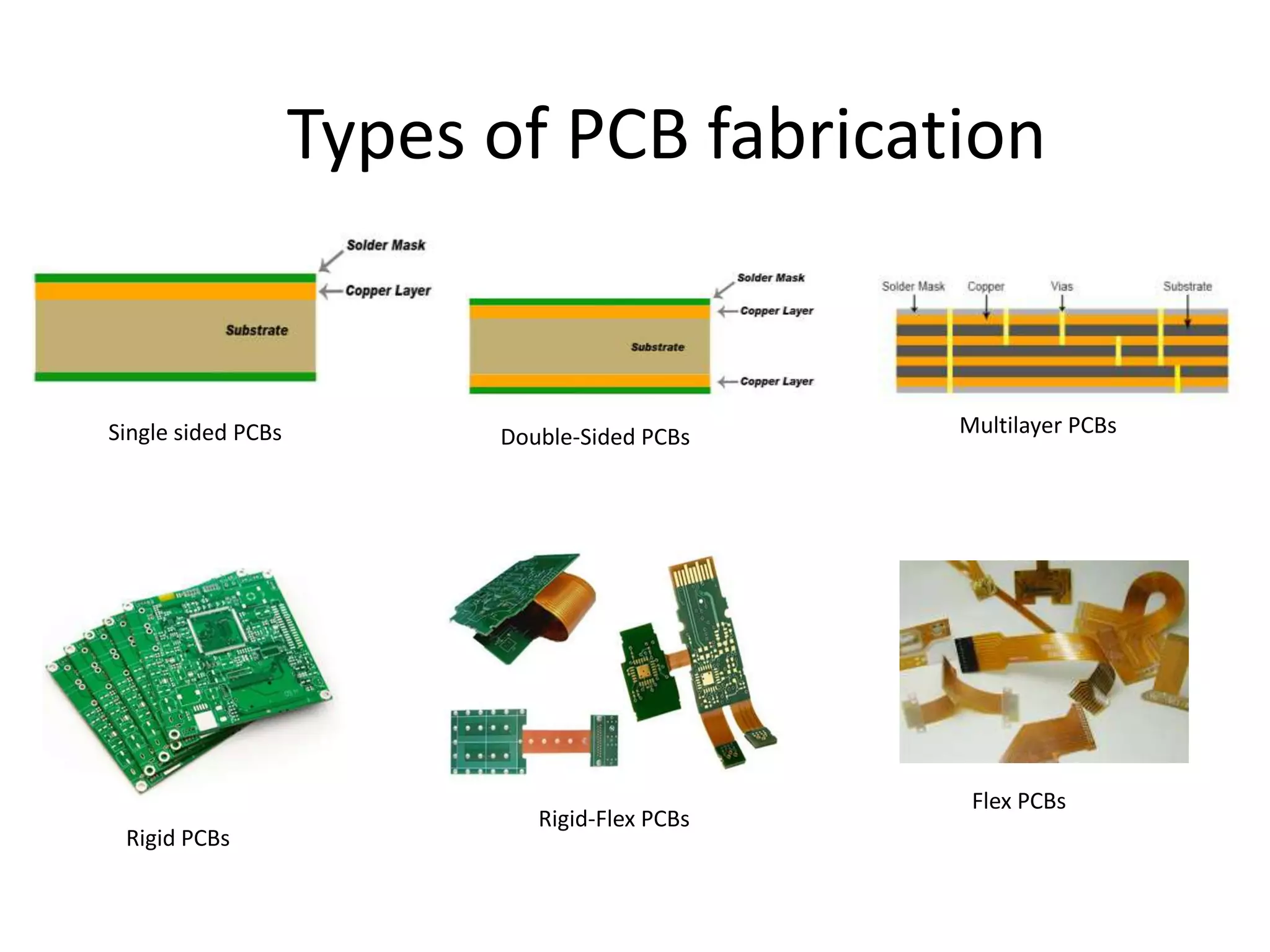 Types of PCB fabrication

Solder Mask
Copper Layer
Substrate

Single sided PCBs

Solder Mask
Copper Layer
Substrate
Copper Layer

Double-Sided PCBs

Solder Mask
Copper
Vias
Substrate

Multilayer PCBs

Rigid PCBs

Rigid-Flex PCBs

Flex PCBs